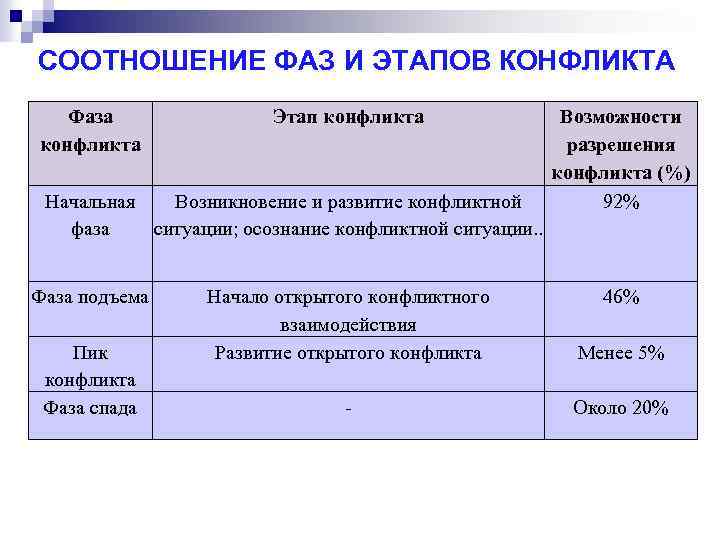 СООТНОШЕНИЕ ФАЗ И ЭТАПОВ КОНФЛИКТА

| Фаза конфликта | Этап конфликта | Возможности разрешения конфликта (%) |
|---|---|---|
| Начальная фаза | Возникновение и развитие конфликтной ситуации; осознание конфликтной ситуации.. | 92% |
| Фаза подъема | Начало открытого конфликтного взаимодействия | 46% |
| Пик конфликта | Развитие открытого конфликта | Менее 5% |
| Фаза спада | - | Около 20% |